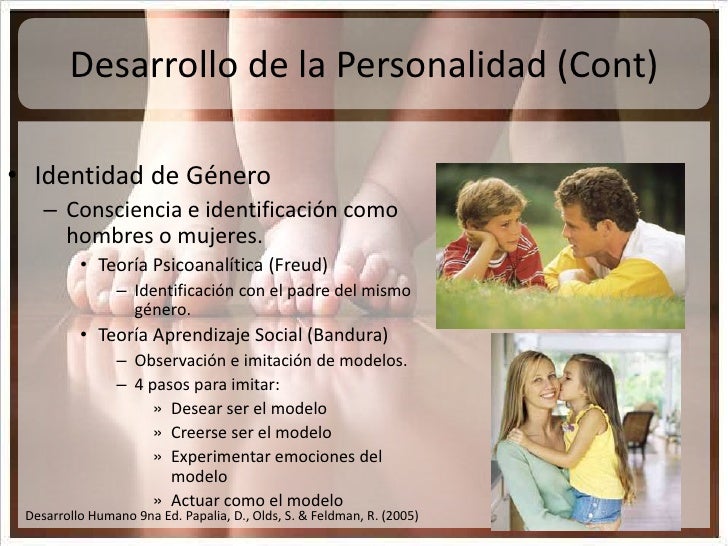 Desarrollo de la Personalidad (Cont)

• Identidad de Género
– Consciencia e identificación como hombres o mujeres.
• Teoría Psicoanalítica (Freud)
– Identificación con el padre del mismo género.
• Teoría Aprendizaje Social (Bandura)
– Observación e imitación de modelos.
– 4 pasos para imitar:
» Desear ser el modelo
» Creerse ser el modelo
» Experimentar emociones del modelo
» Actuar como el modelo

Desarrollo Humano 9na Ed. Papalia, D., Olds, S. & Feldman, R. (2005)